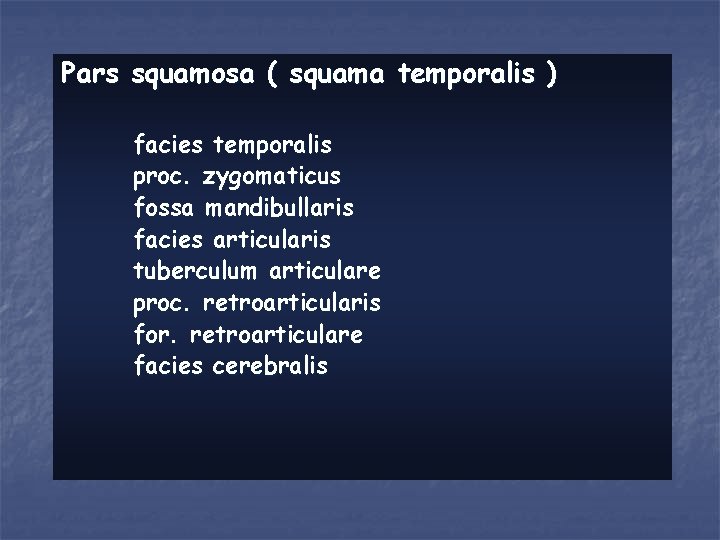 Pars squamosa ( squama temporalis )

facies temporalis
proc. zygomaticus
fossa mandibullaris
facies articularis
tuberculum articulare
proc. retroarticularis
for. retroarticulare
facies cerebralis